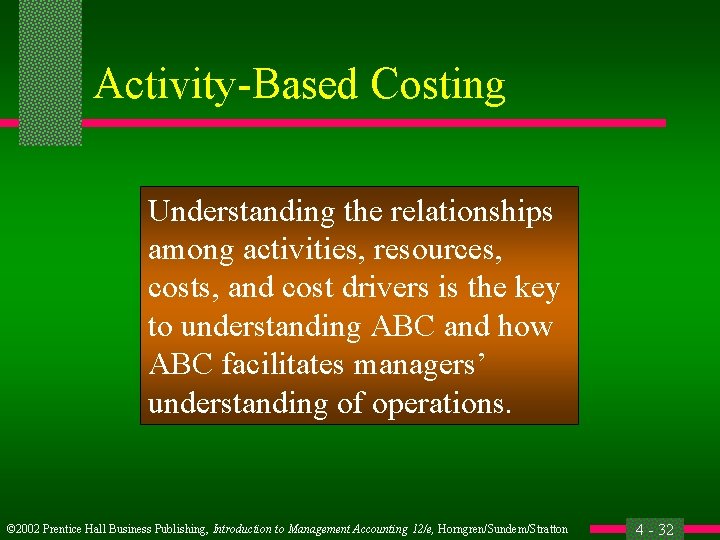 Activity-Based Costing

Understanding the relationships among activities, resources, costs, and cost drivers is the key to understanding ABC and how ABC facilitates managers' understanding of operations.

©2002 Prentice Hall Business Publishing, Introduction to Management Accounting 12/e, Horngren/Sundem/Stratton

4 - 32